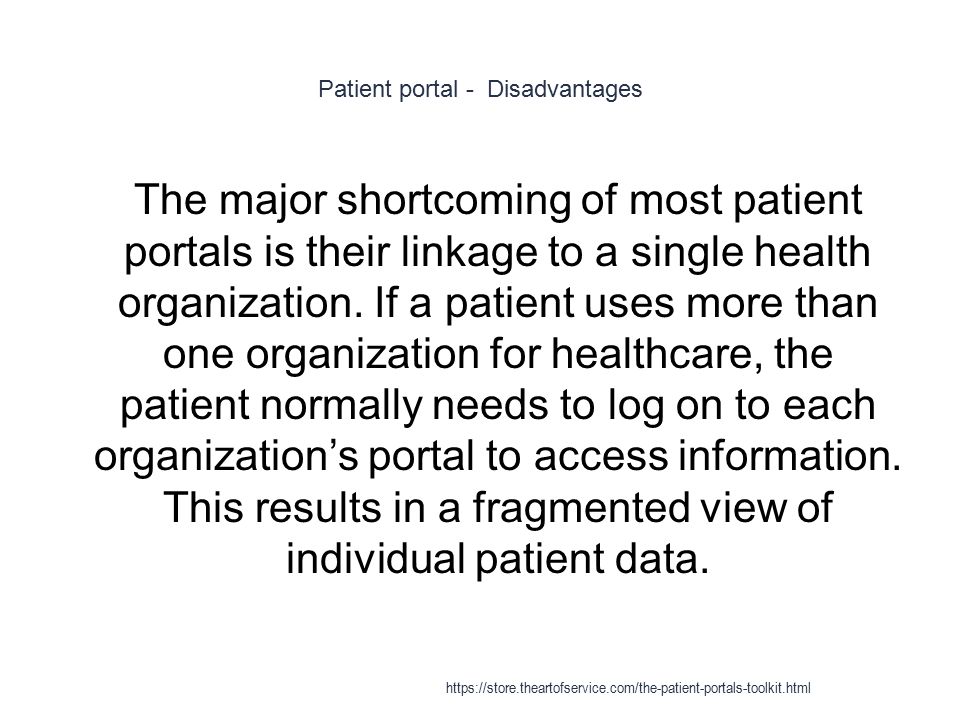 Patient portal - Disadvantages

The major shortcoming of most patient portals is their linkage to a single health organization. If a patient uses more than one organization for healthcare, the patient normally needs to log on to each organization’s portal to access information. This results in a fragmented view of individual patient data.

https://store.theartofservice.com/the-patient-portals-toolkit.html